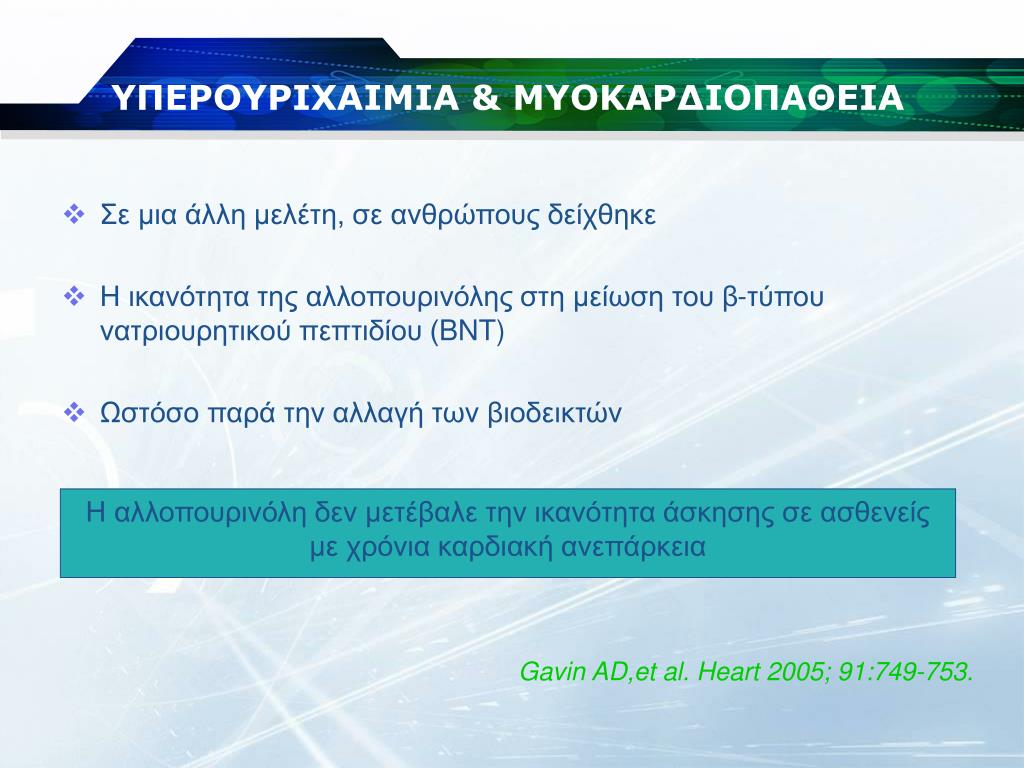 ΥΠΕΡΟΥΡΙΧΑΙΜΙΑ & ΜΥΟΚΑΡΔΙΟΠΑΘΕΙΑ

❖ Σε μια άλλη μελέτη, σε ανθρώπους δείχθηκε

❖ Η ικανότητα της αλλοπουρινόλης στη μείωση του β-τύπου νατριουρητικού πεπτιδίου (BNT)

❖ Ωστόσο παρά την αλλαγή των βιοδεικτών

Η αλλοπουρινόλη δεν μετέβαλε την ικανότητα άσκησης σε ασθενείς με χρόνια καρδιακή ανεπάρκεια

Gavin AD,et al. Heart 2005; 91:749-753.